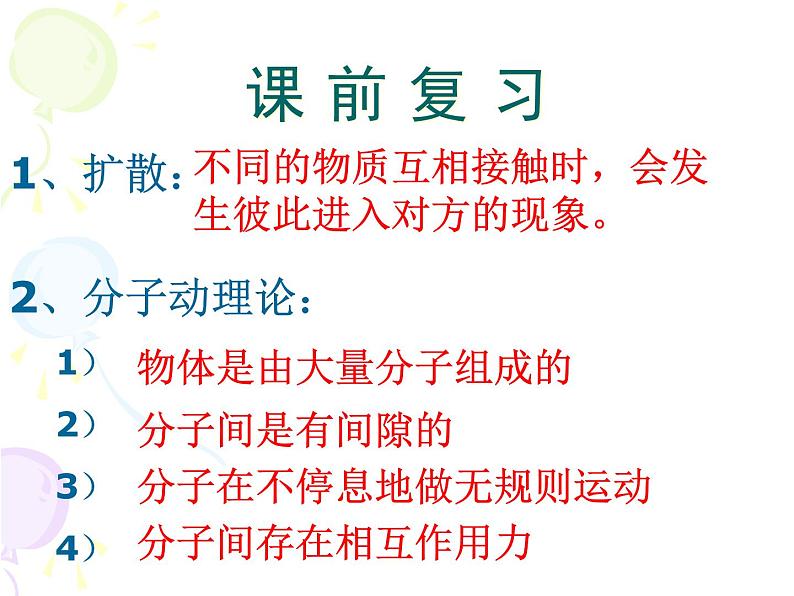 课 前 复 习

1、扩散：不同的物质互相接触时，会发生彼此进入对方的现象。

2、分子动理论：

1） 物体是由大量分子组成的

2） 分子间是有间隙的

3） 分子在不停息地做无规则运动

4） 分子间存在相互作用力